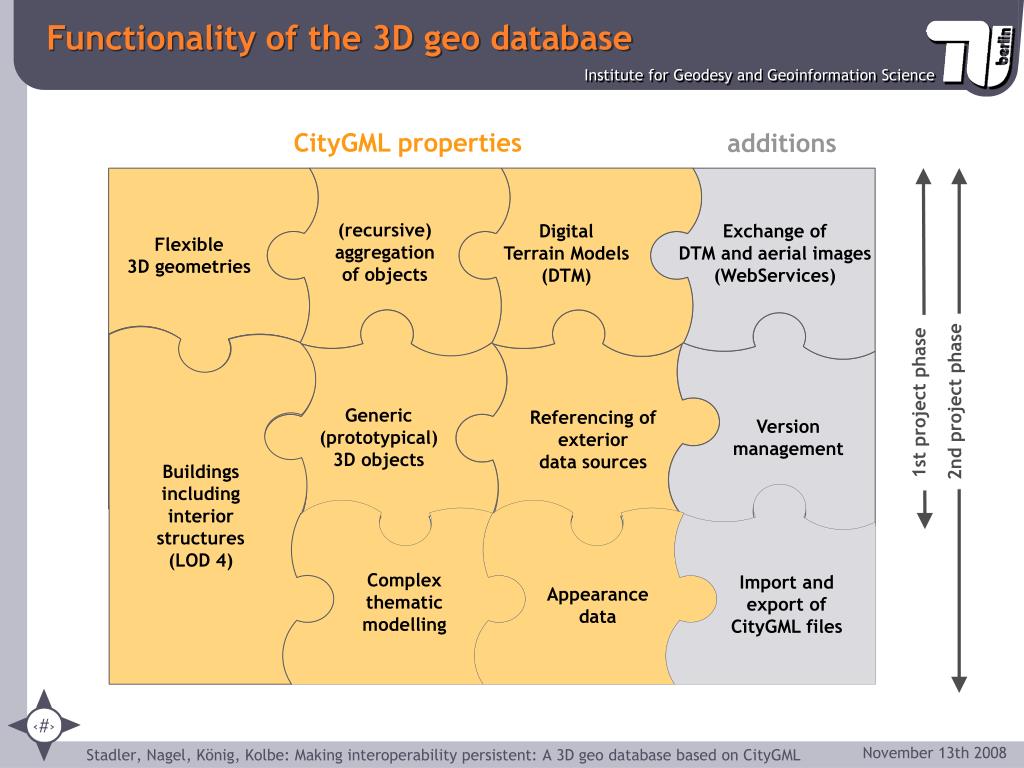 Functionality of the 3D geo database

Institute for Geodesy and Geoinformation Science

berlin

CityGML properties

additions

Flexible 3D geometries

(recursive) aggregation of objects

Digital Terrain Models (DTM)

Exchange of DTM and aerial images (WebServices)

Buildings including interior structures (LOD 4)

Generic (prototypical) 3D objects

Referencing of exterior data sources

Version management

Complex thematic modelling

Appearance data

Import and export of CityGML files

1st project phase

2nd project phase

‹#›

Stadler, Nagel, König, Kolbe: Making interoperability persistent: A 3D geo database based on CityGML

November 13th 2008